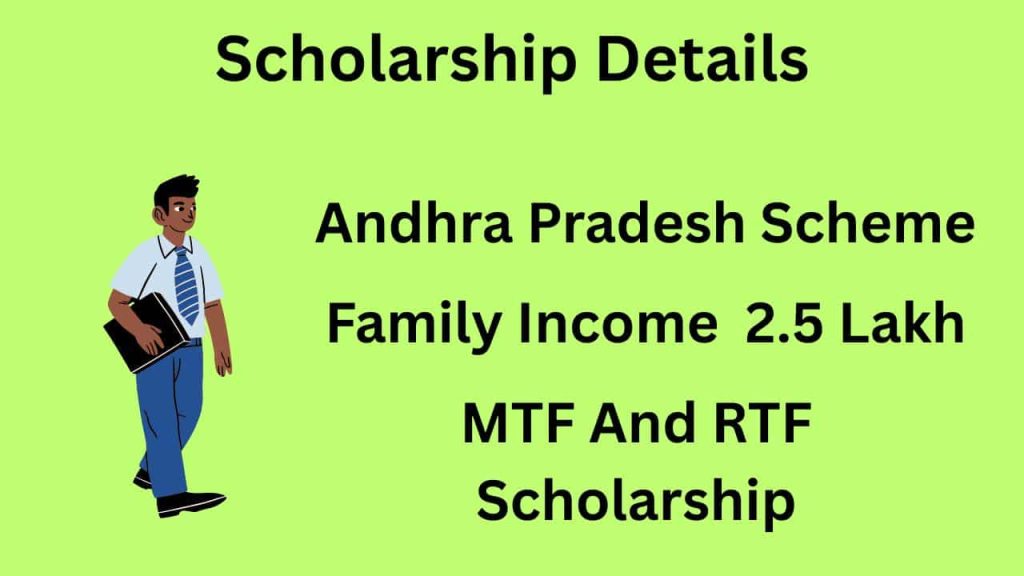 Scholarship Details

Andhra Pradesh Scheme

Family Income 2.5 Lakh

MTF And RTF Scholarship